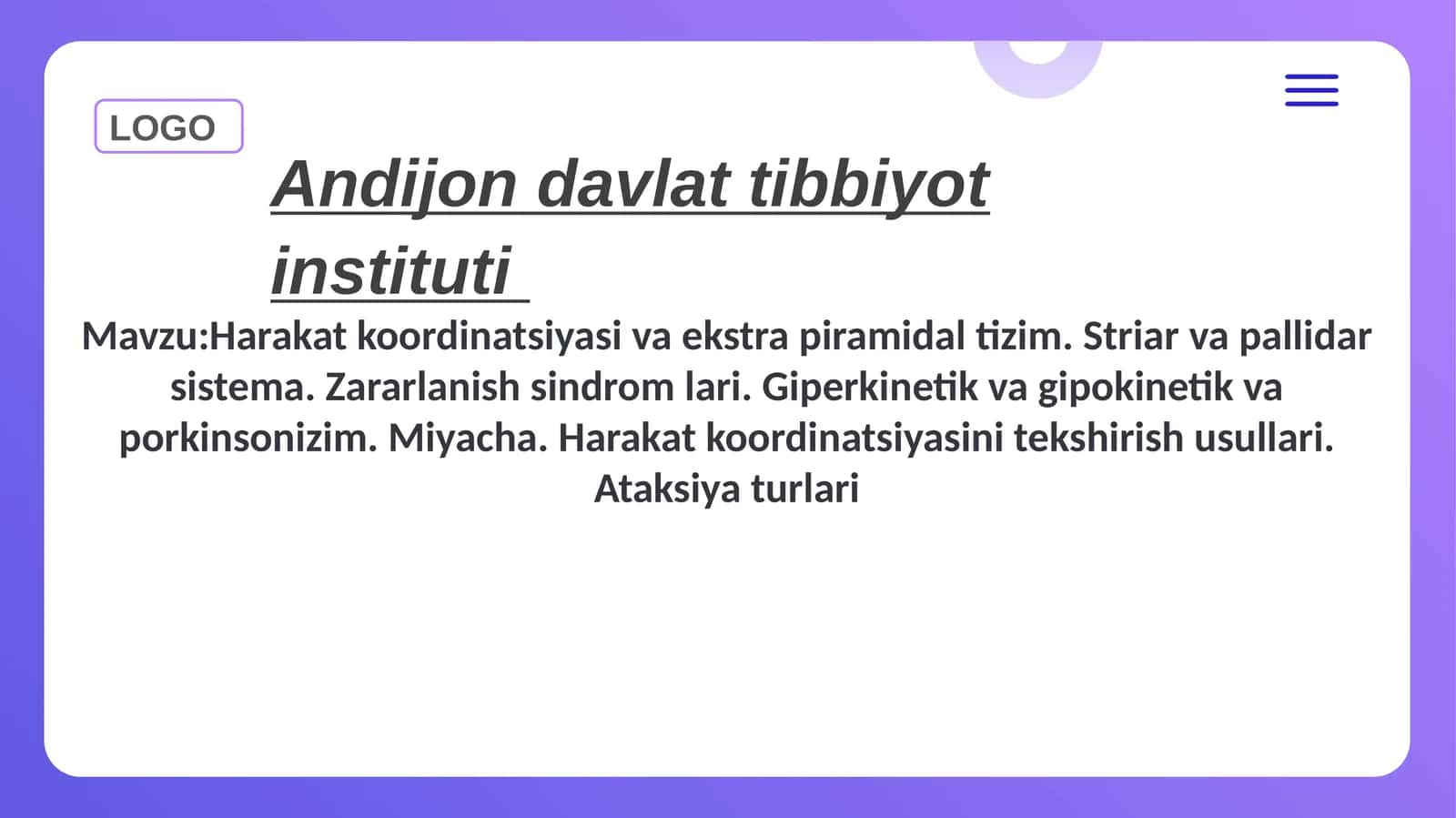 LOGO

Andijon davlat tibbiyot instituti

Mavzu:Harakat koordinatsiyasi va ekstra piramidal tizim. Striar va pallidar sistema. Zararlanish sindrom lari. Giperkinetik va gipokinetik va porkinsonizim. Miyacha. Harakat koordinatsiyasini tekshirish usullari. Ataksiya turlari